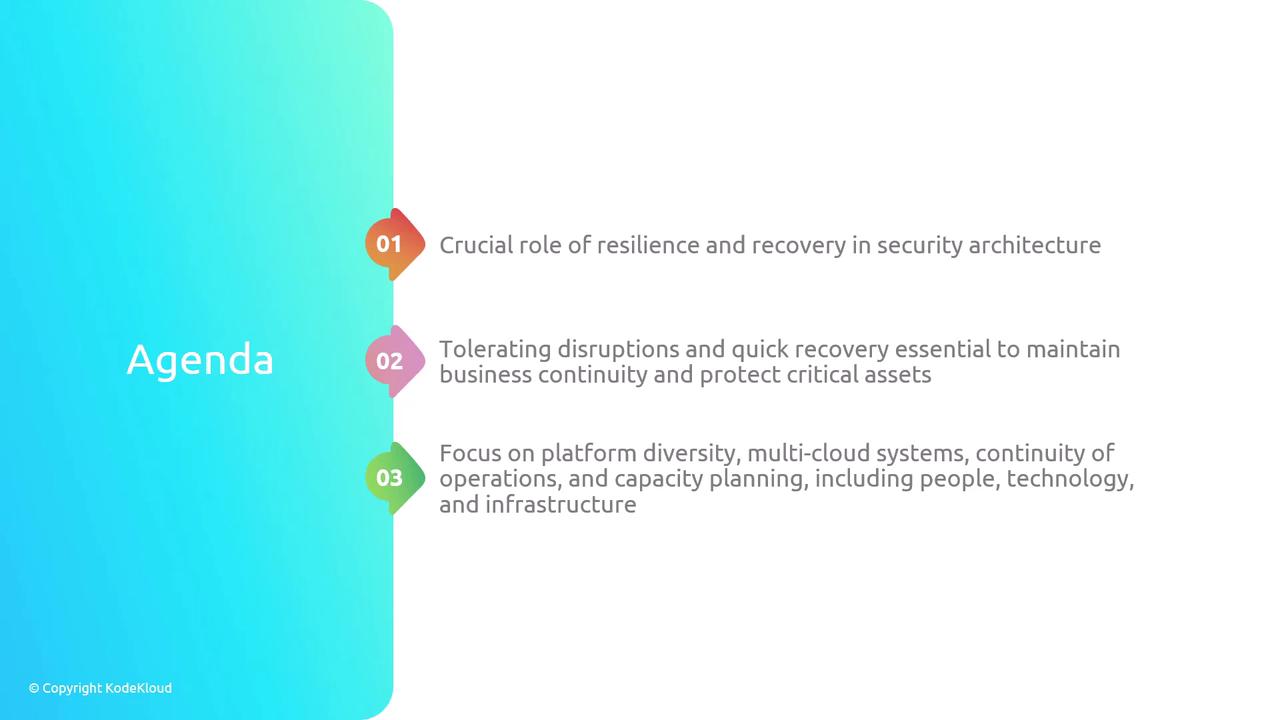 Agenda

01 Crucial role of resilience and recovery in security architecture

02 Tolerating disruptions and quick recovery essential to maintain business continuity and protect critical assets

03 Focus on platform diversity, multi-cloud systems, continuity of operations, and capacity planning, including people, technology, and infrastructure

© Copyright KodeKloud